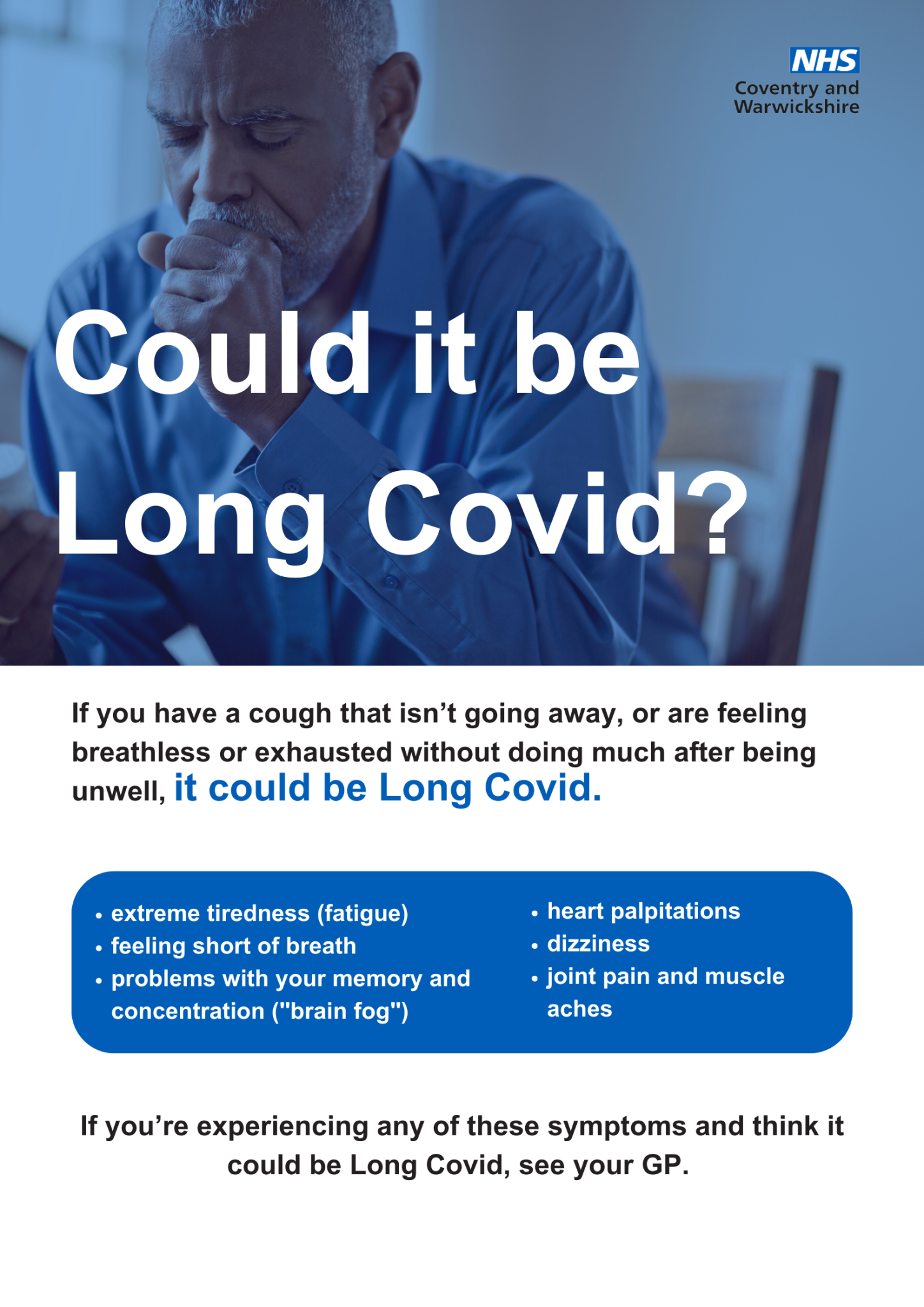 NHS
Coventry and
Warwickshire

Could it be

Long Covid?

If you have a cough that isn't going away, or are feeling breathless or exhausted without doing much after being unwell, it could be Long Covid.

• extreme tiredness (fatigue)
• feeling short of breath
• problems with your memory and concentration ("brain fog")

• heart palpitations
• dizziness
• joint pain and muscle aches

If you're experiencing any of these symptoms and think it could be Long Covid, see your GP.